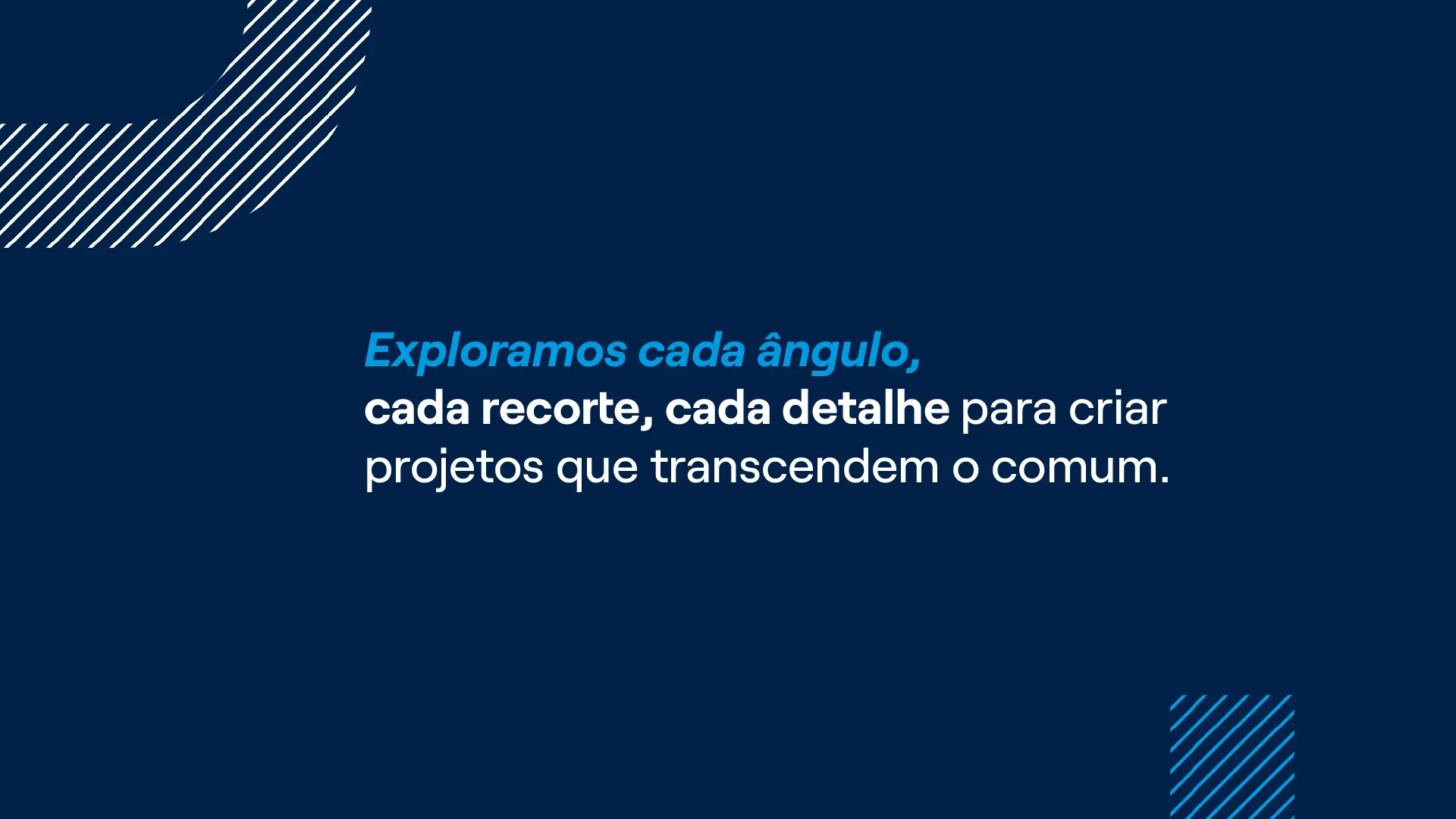 Exploramos cada ângulo, cada recorte, cada detalhe para criar projetos que transcendem o comum.